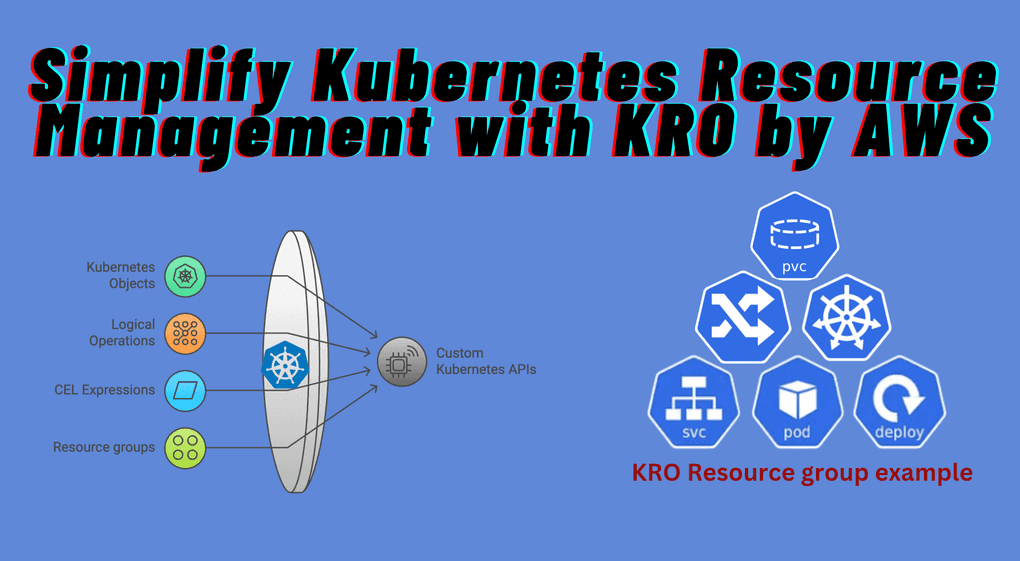 Simplify Kubernetes Resource Management with KRO by AWS

Kubernetes Objects

Logical Operations

CEL Expressions

Resource groups

Custom Kubernetes APIs

pvc

svc

pod

deploy

KRO Resource group example